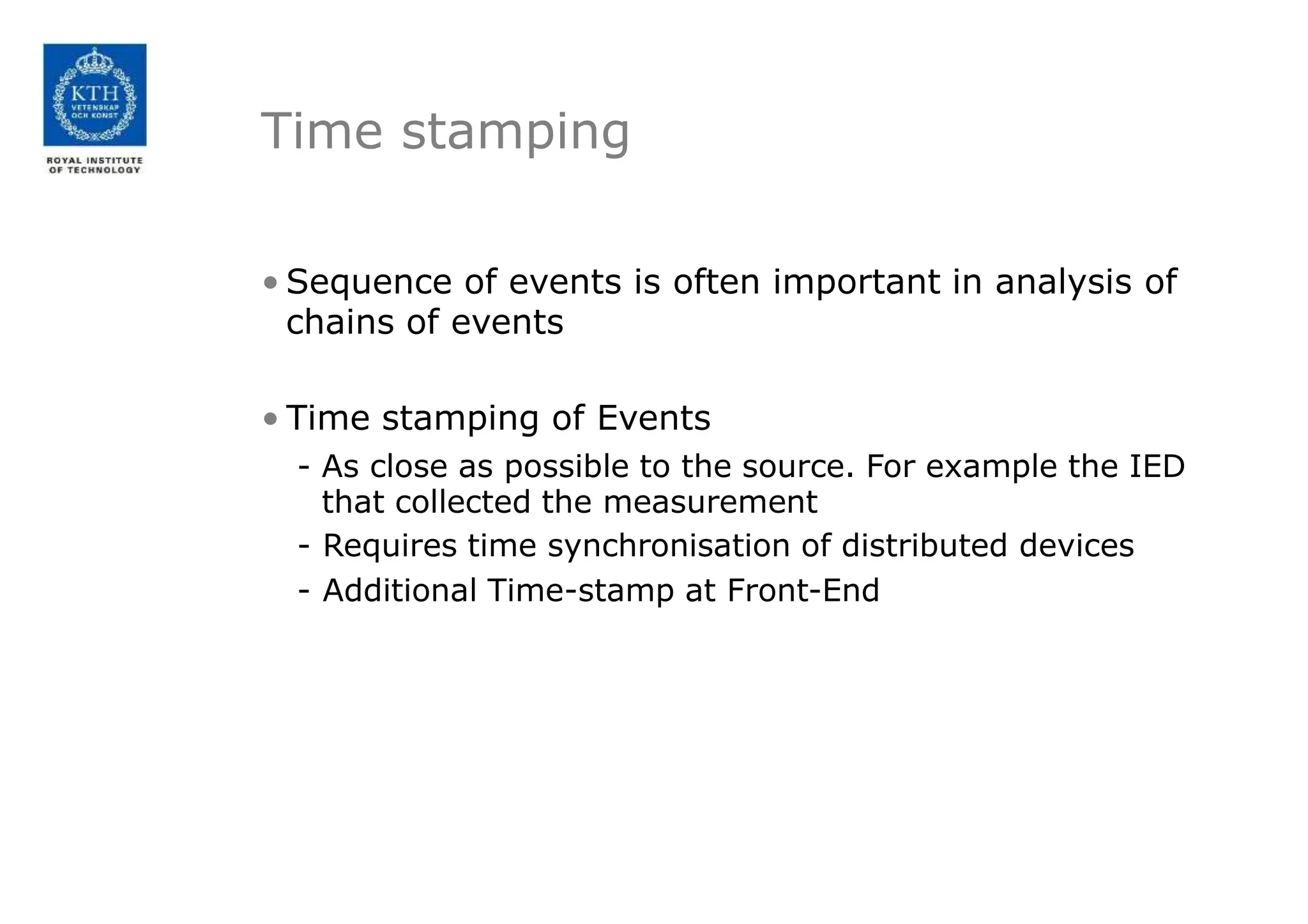 KTH
VETENSKAP
OCH KONST
ROYAL INSTITUTE
OF TECHNOLOGY

Time stamping

• Sequence of events is often important in analysis of chains of events

• Time stamping of Events
- As close as possible to the source. For example the IED that collected the measurement
- Requires time synchronisation of distributed devices
- Additional Time-stamp at Front-End